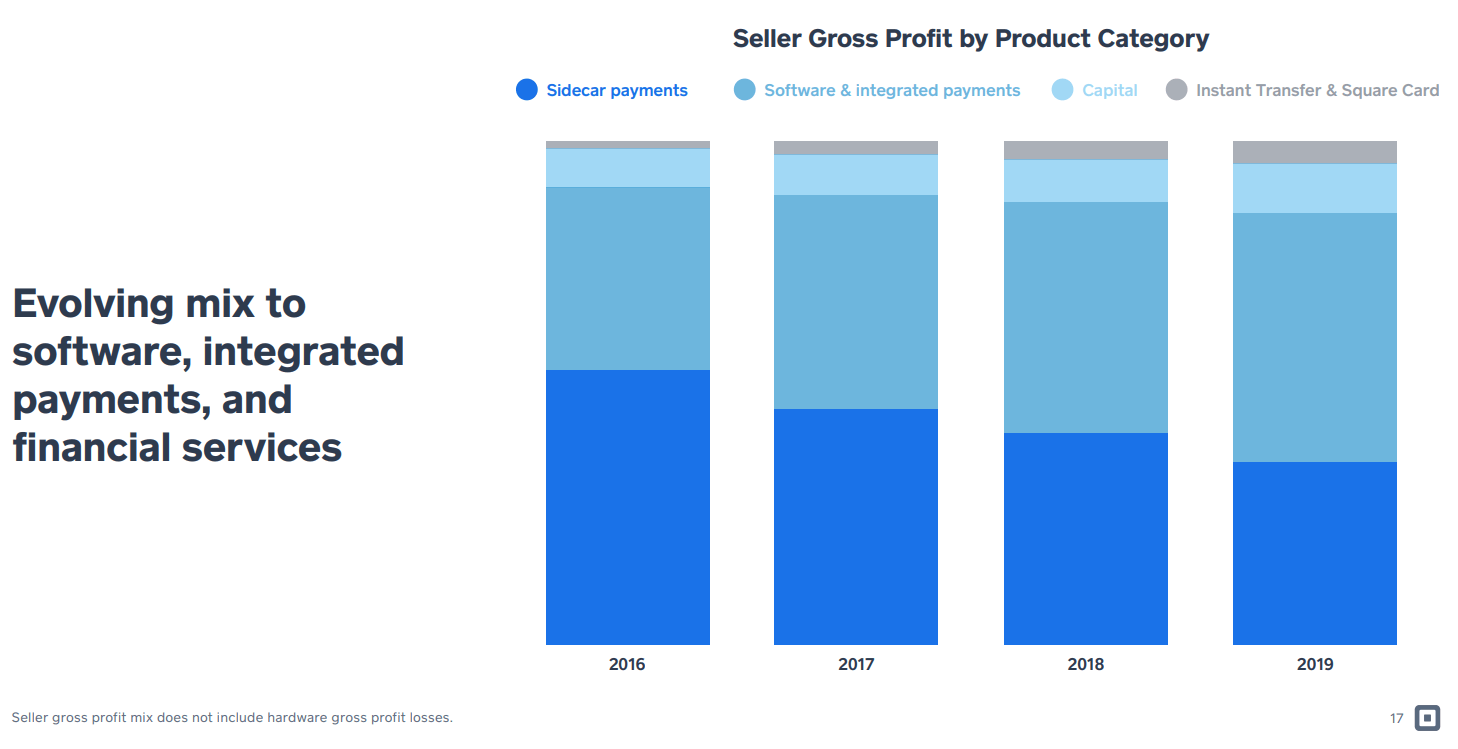 Evolving mix to software, integrated payments, and financial services

Seller Gross Profit by Product Category

Sidecar payments
Software & integrated payments
Capital
Instant Transfer & Square Card

2016
2017
2018
2019

Seller gross profit mix does not include hardware gross profit losses.

17